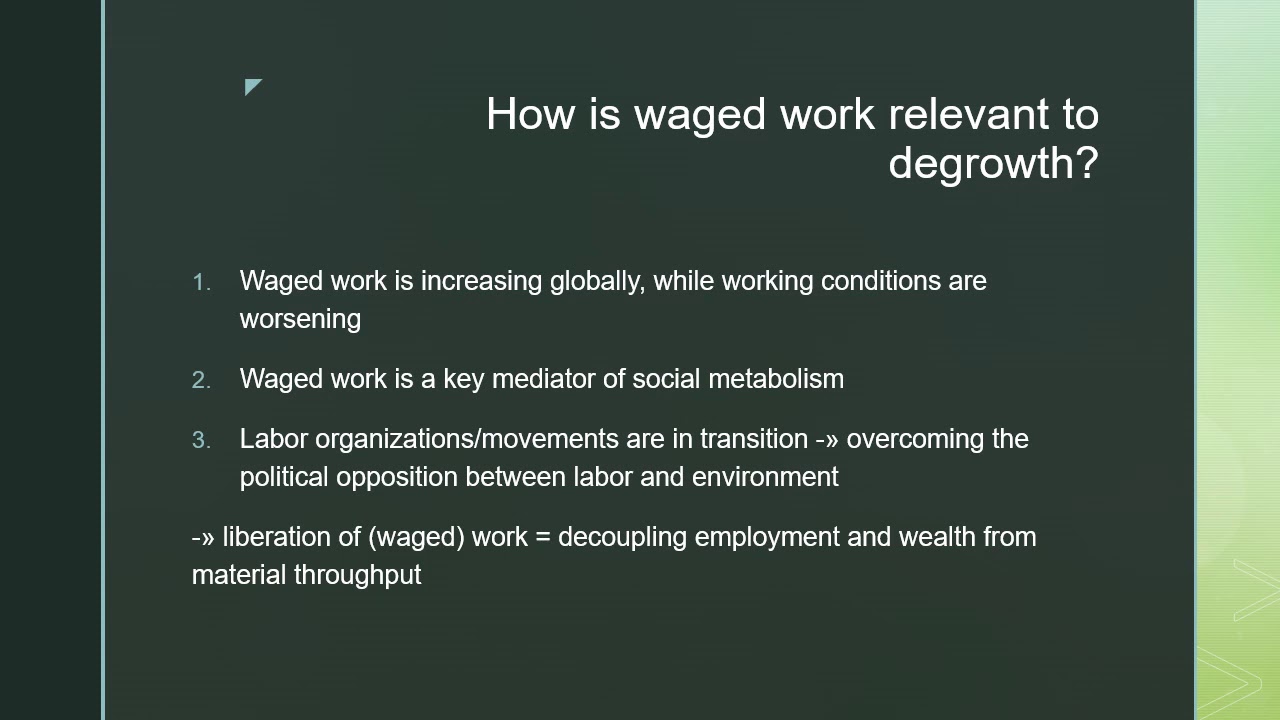 How is waged work relevant to degrowth?

1. Waged work is increasing globally, while working conditions are worsening

2. Waged work is a key mediator of social metabolism

3. Labor organizations/movements are in transition -» overcoming the political opposition between labor and environment

-» liberation of (waged) work = decoupling employment and wealth from material throughput